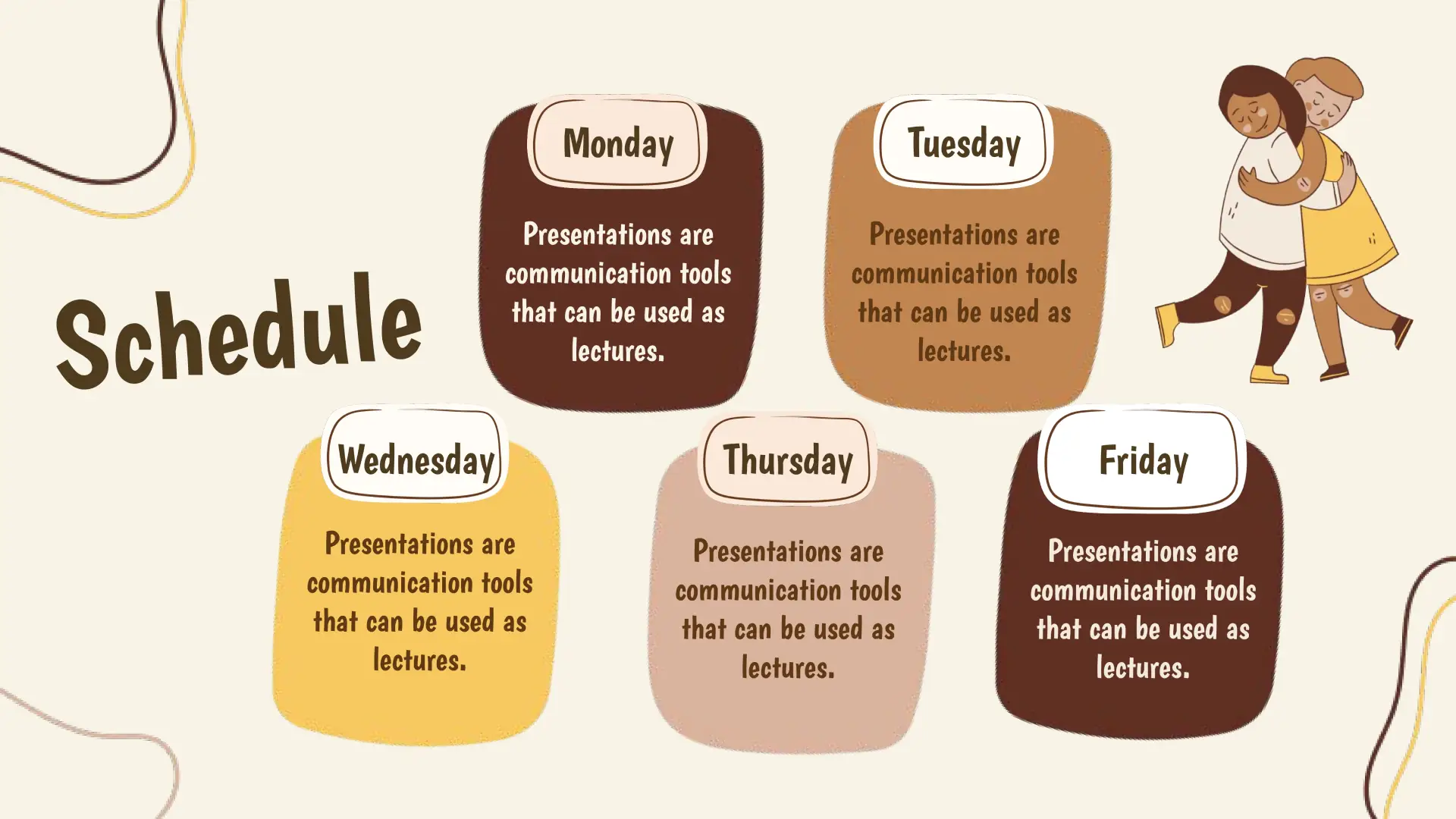 Schedule

Monday

Presentations are communication tools that can be used as lectures.

Tuesday

Presentations are communication tools that can be used as lectures.

Wednesday

Presentations are communication tools that can be used as lectures.

Thursday

Presentations are communication tools that can be used as lectures.

Friday

Presentations are communication tools that can be used as lectures.